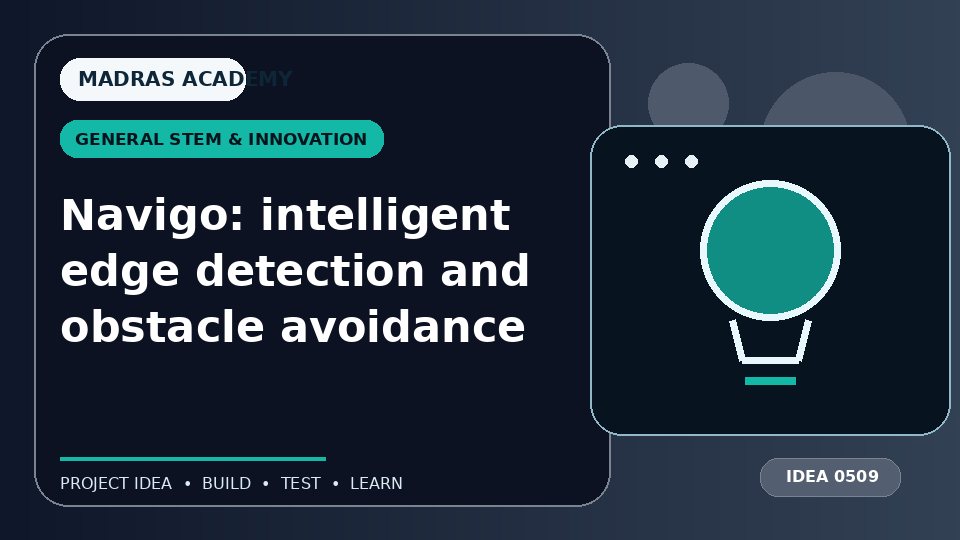 MADRAS ACADEMY

GENERAL STEM & INNOVATION

Navigo: intelligent edge detection and obstacle avoidance

PROJECT IDEA • BUILD • TEST • LEARN

IDEA 0509